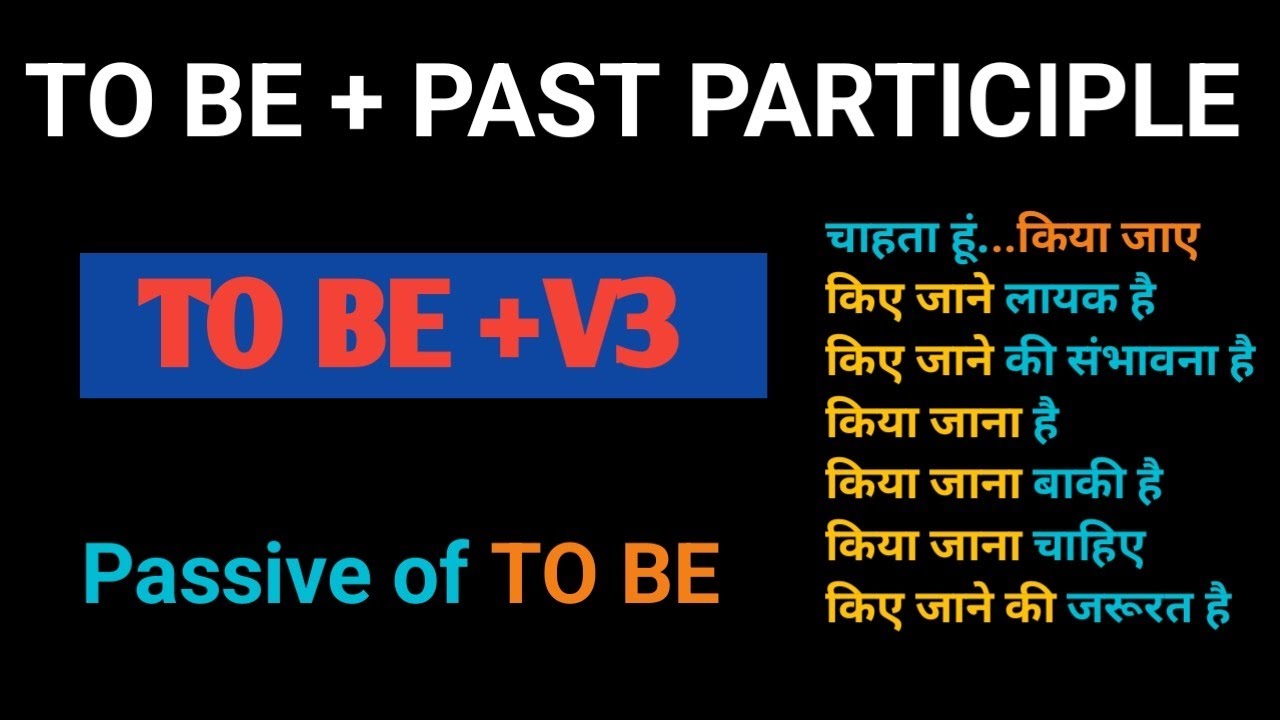 TO BE + PAST PARTICIPLE

TO BE +V3

Passive of TO BE

चाहता हूं...किया जाए
किए जाने लायक है
किए जाने की संभावना है
किया जाना है
किया जाना बाकी है
किया जाना चाहिए
किए जाने की जरूरत है